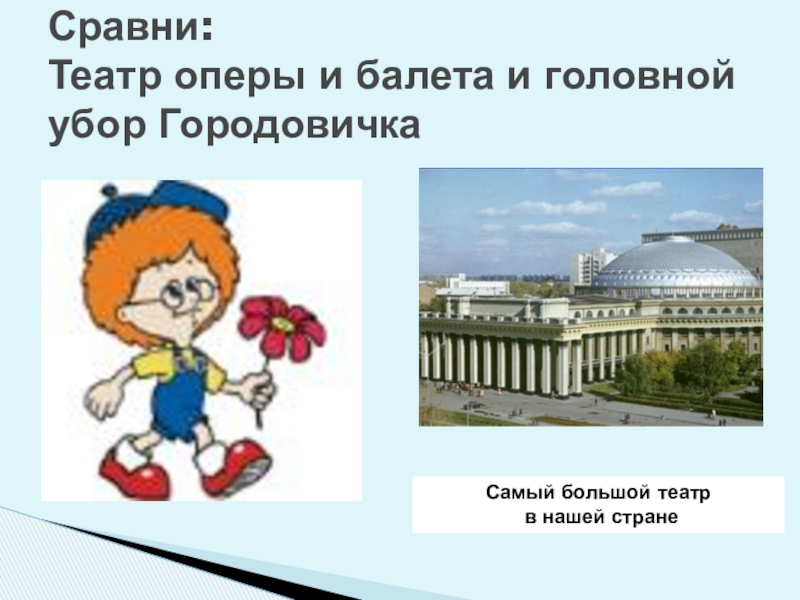 Сравни:
Театр оперы и балета и головной убор Городовичка

Самый большой театр
в нашей стране